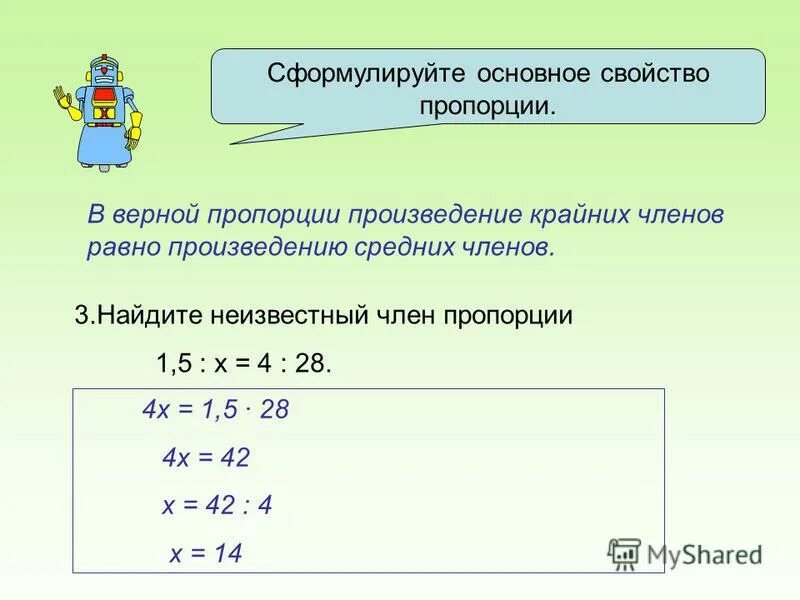 Сформулируйте основное свойство пропорции.

В верной пропорции произведение крайних членов равно произведению средних членов.

3.Найдите неизвестный член пропорции

$1,5 : x = 4 : 28.$

$4x = 1,5 \cdot 28$

$4x = 42$

$x = 42 : 4$

$x = 14$

MyShared